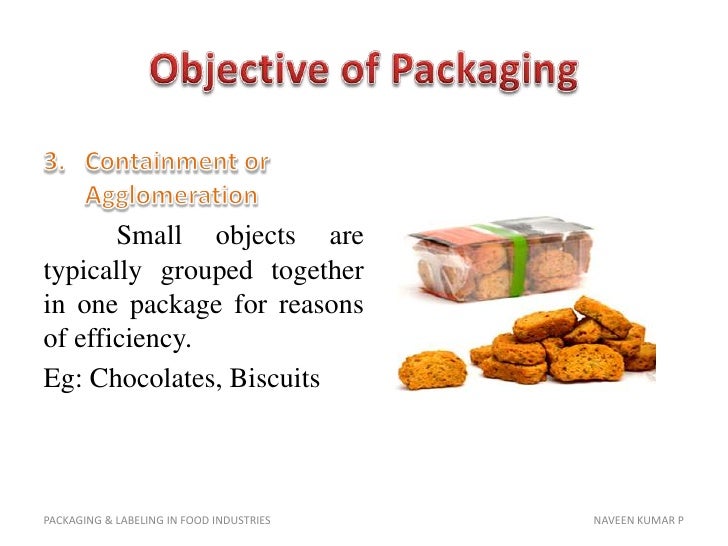 Objective of Packaging

3. Containment or Agglomeration

Small objects are typically grouped together in one package for reasons of efficiency.

Eg: Chocolates, Biscuits

PACKAGING & LABELING IN FOOD INDUSTRIES

NAVEEN KUMAR P